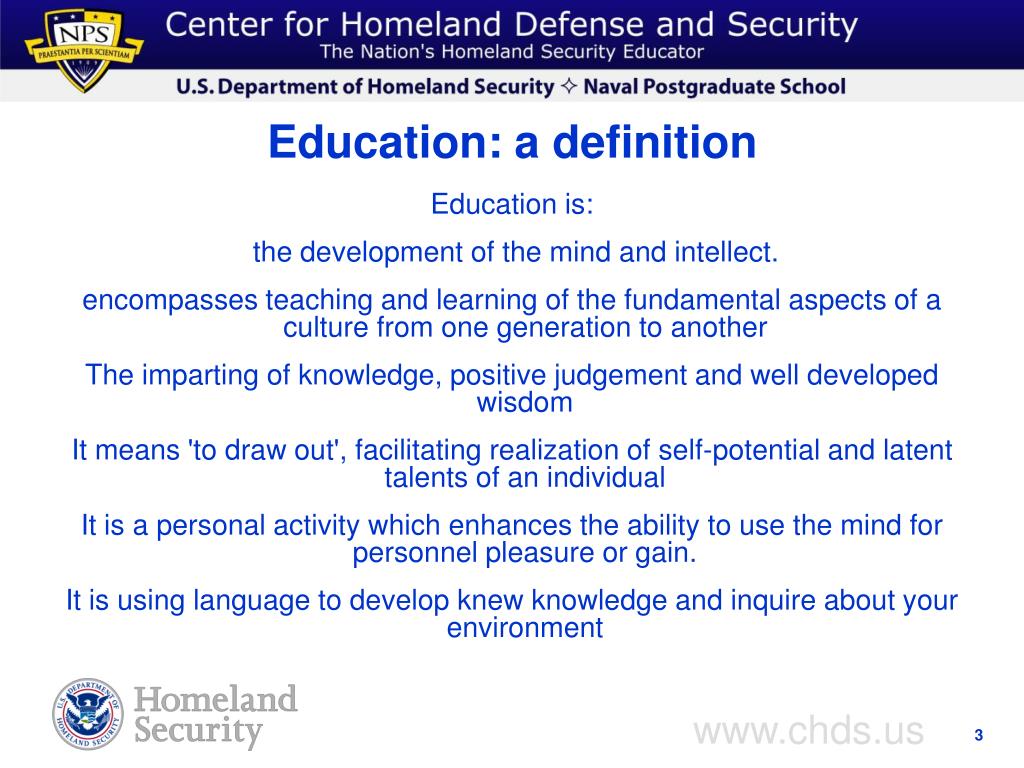 NPS
PRAESTANTIA PER SCIENTIAM

Center for Homeland Defense and Security
The Nation's Homeland Security Educator

U.S. Department of Homeland Security ✧ Naval Postgraduate School

Education: a definition

Education is:

the development of the mind and intellect.

encompasses teaching and learning of the fundamental aspects of a culture from one generation to another

The imparting of knowledge, positive judgement and well developed wisdom

It means 'to draw out', facilitating realization of self-potential and latent talents of an individual

It is a personal activity which enhances the ability to use the mind for personnel pleasure or gain.

It is using language to develop knew knowledge and inquire about your environment

U.S. DEPARTMENT OF HOMELAND SECURITY

Homeland Security

www.chds.us

3